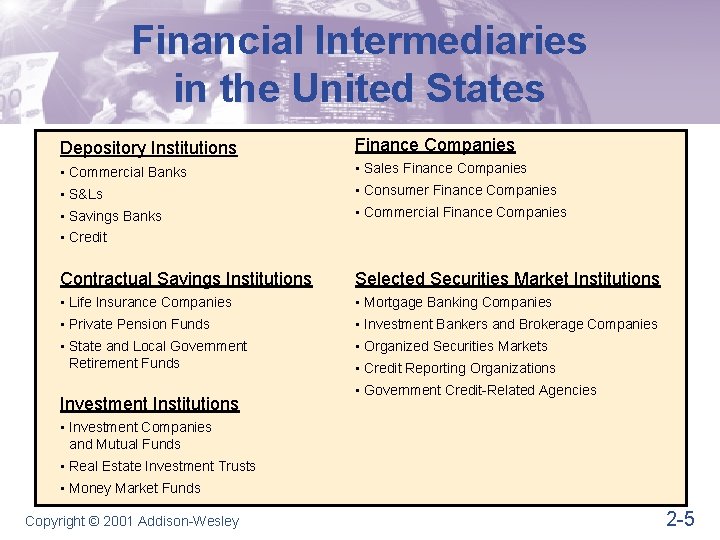 Financial Intermediaries in the United States

Depository Institutions
▪ Commercial Banks
▪ S&Ls
▪ Savings Banks
▪ Credit

Contractual Savings Institutions
▪ Life Insurance Companies
▪ Private Pension Funds
▪ State and Local Government Retirement Funds

Investment Institutions
▪ Investment Companies and Mutual Funds
▪ Real Estate Investment Trusts
▪ Money Market Funds

Finance Companies
▪ Sales Finance Companies
▪ Consumer Finance Companies
▪ Commercial Finance Companies

Selected Securities Market Institutions
▪ Mortgage Banking Companies
▪ Investment Bankers and Brokerage Companies
▪ Organized Securities Markets
▪ Credit Reporting Organizations
▪ Government Credit-Related Agencies

Copyright © 2001 Addison-Wesley

2-5